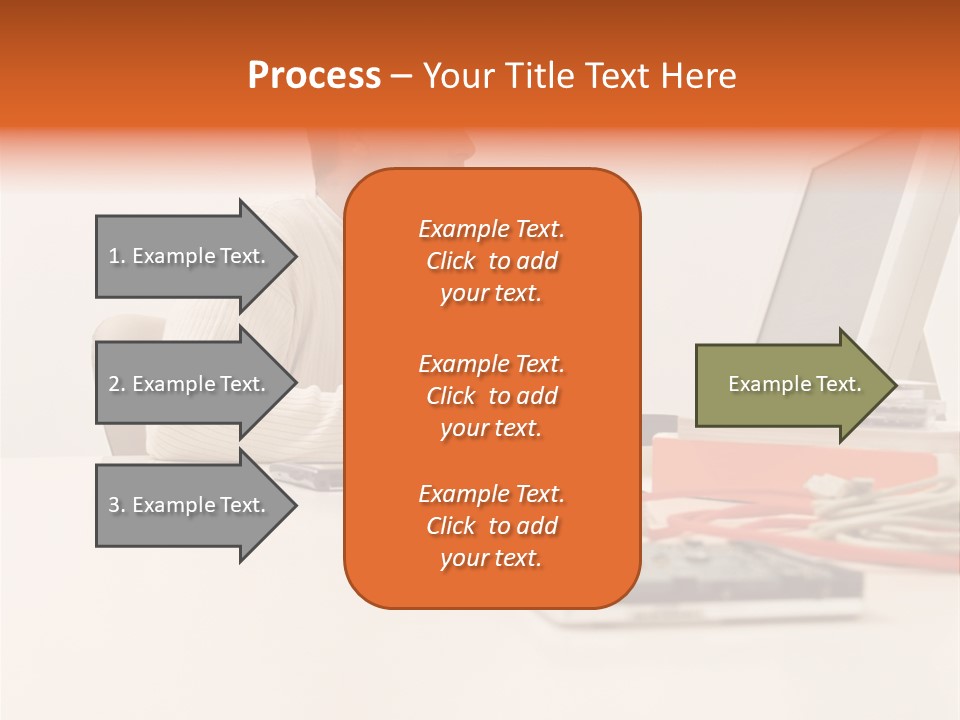 Process – Your Title Text Here

1. Example Text.

2. Example Text.

3. Example Text.

Example Text. Click to add your text.

Example Text. Click to add your text.

Example Text. Click to add your text.

Example Text.